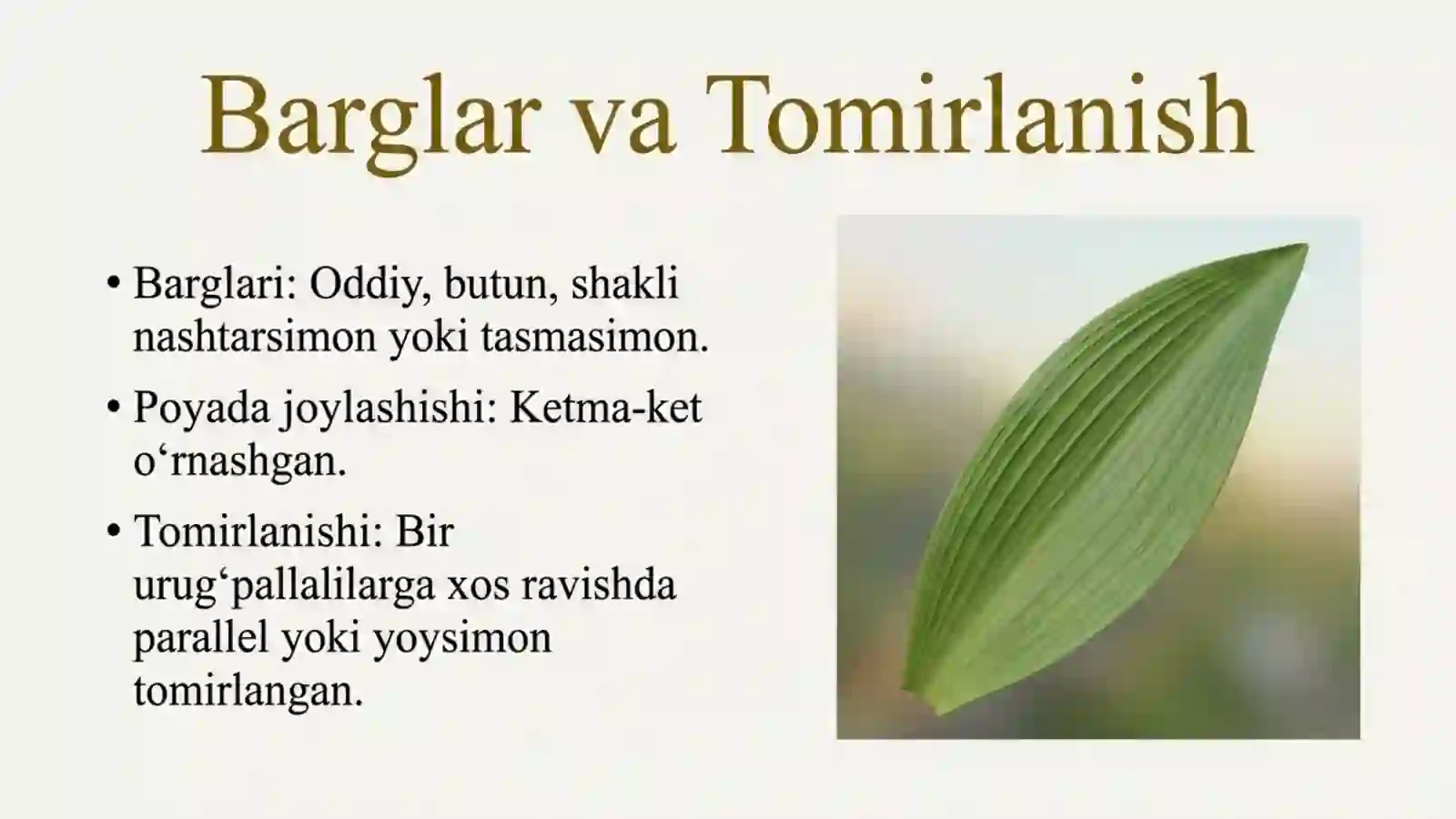 Barglar va Tomirlanish

• Barglari: Oddiy, butun, shakli nashtarsimon yoki tasmasimon.

• Poyada joylashishi: Ketma-ket o‘rnashgan.

• Tomirlanishi: Bir urug‘pallalilarga xos ravishda parallel yoki yoysimon tomirlangan.